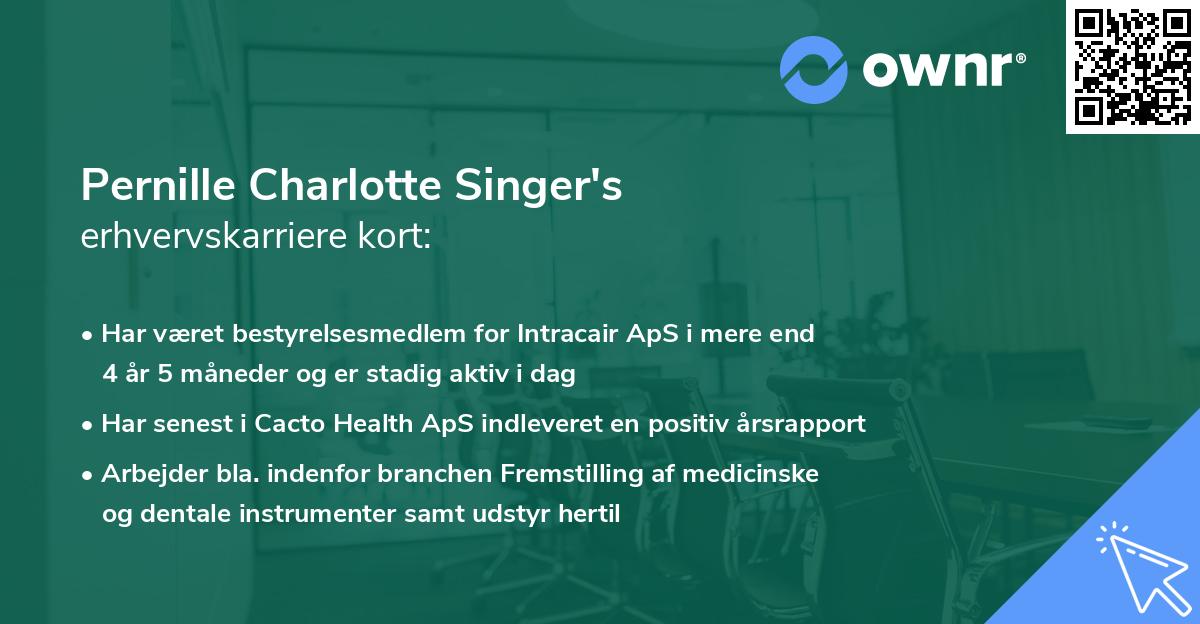 ownr®

Pernille Charlotte Singer's
erhvervskarriere kort:

• Har været bestyrelsesmedlem for Intracair ApS i mere end 4 år 5 måneder og er stadig aktiv i dag

• Har senest i Cacto Health ApS indleveret en positiv årsrapport

• Arbejder bla. indenfor branchen Fremstilling af medicinske og dentale instrumenter samt udstyr hertil